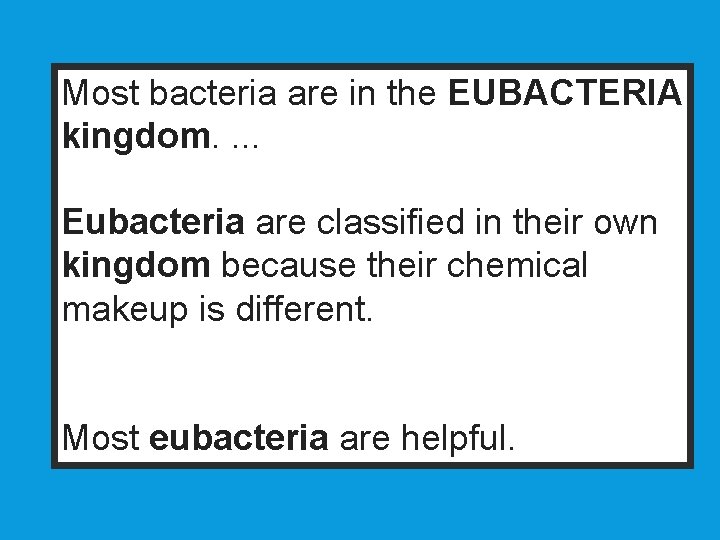 Most bacteria are in the EUBACTERIA kingdom. ...

Eubacteria are classified in their own kingdom because their chemical makeup is different.

Most eubacteria are helpful.